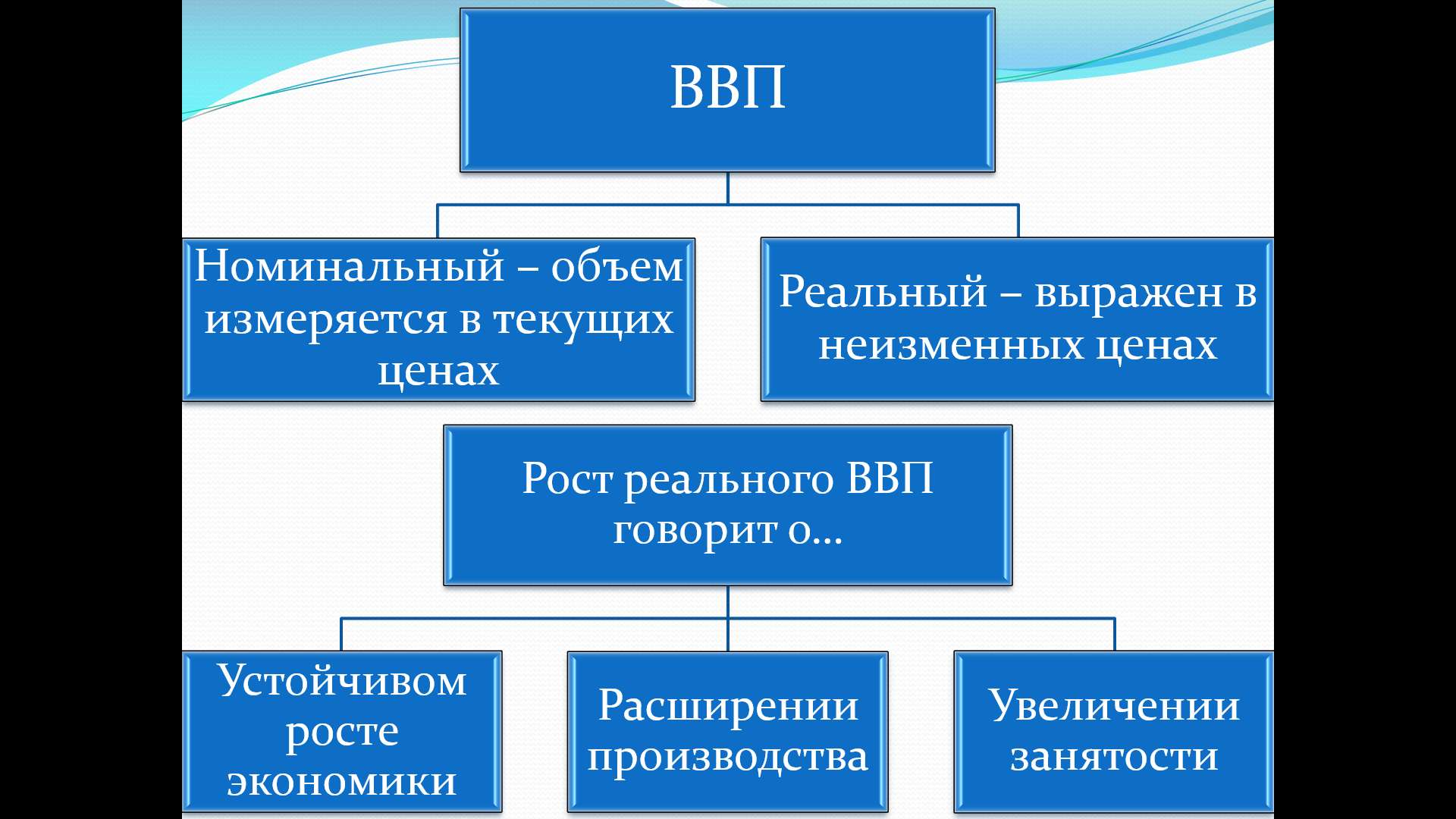 ВВП

Номинальный – объем измеряется в текущих ценах

Реальный – выражен в неизменных ценах

Рост реального ВВП говорит о…

Устойчивом росте экономики

Расширении производства

Увеличении занятости